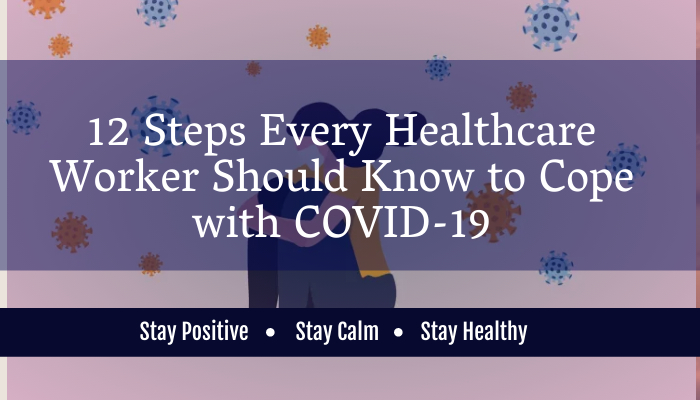 12 Steps Every Healthcare Worker Should Know to Cope with COVID-19

Stay Positive • Stay Calm • Stay Healthy